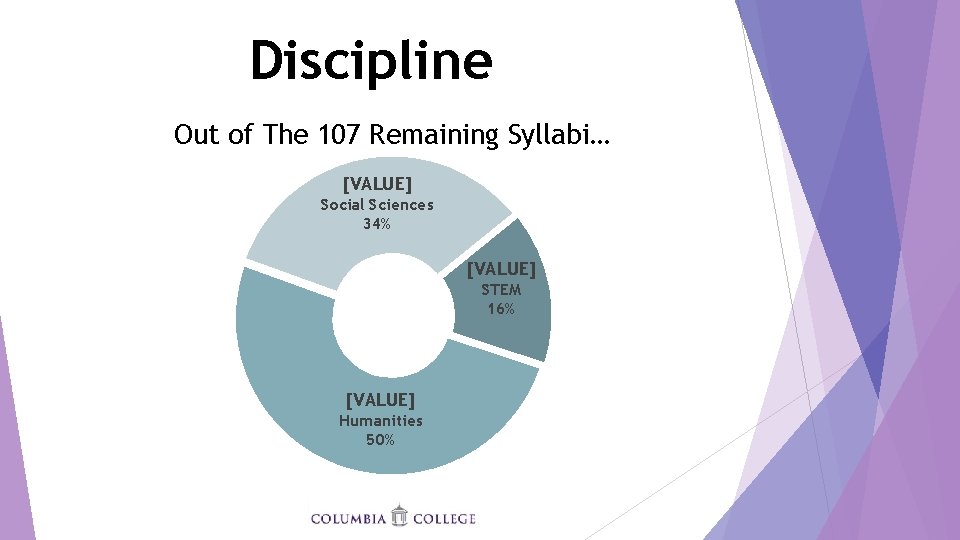 Discipline

Out of The 107 Remaining Syllabi…

[VALUE]
Social Sciences
34%

[VALUE]
STEM
16%

[VALUE]
Humanities
50%

COLUMBIA COLLEGE